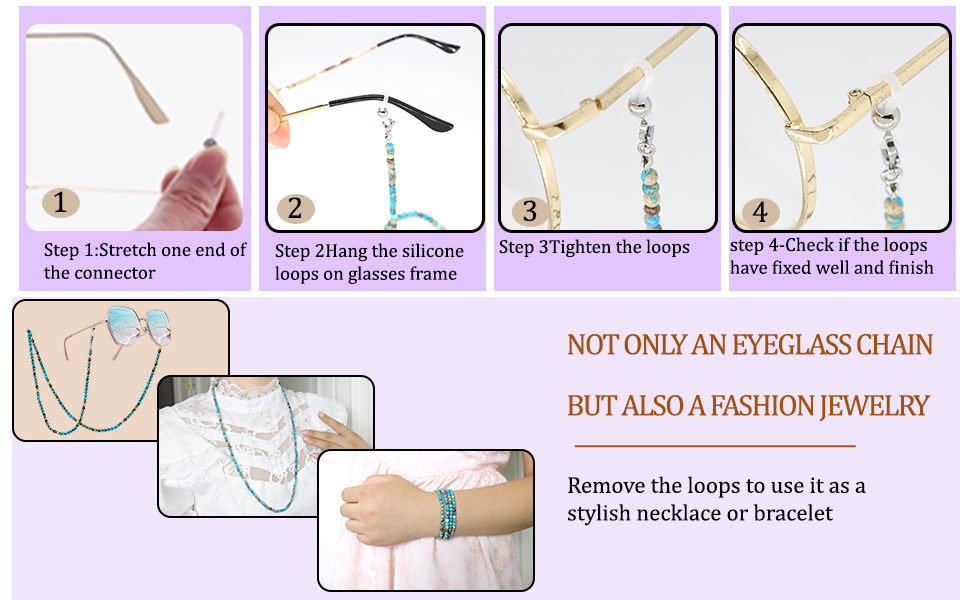 1

Step 1:Stretch one end of the connector

2

Step 2Hang the silicone loops on glasses frame

3

Step 3Tighten the loops

4

step 4-Check if the loops have fixed well and finish

NOT ONLY AN EYEGLASS CHAIN

BUT ALSO A FASHION JEWELRY

Remove the loops to use it as a stylish necklace or bracelet